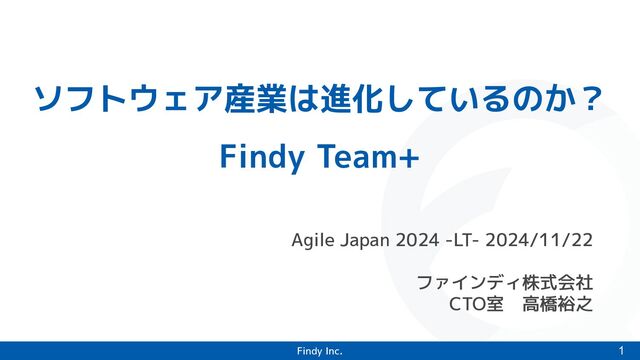 ソフトウェア産業は進化しているのか？

Findy Team+

Agile Japan 2024 -LT- 2024/11/22

ファインディ株式会社
CTO室　高橋裕之

Findy Inc.

1